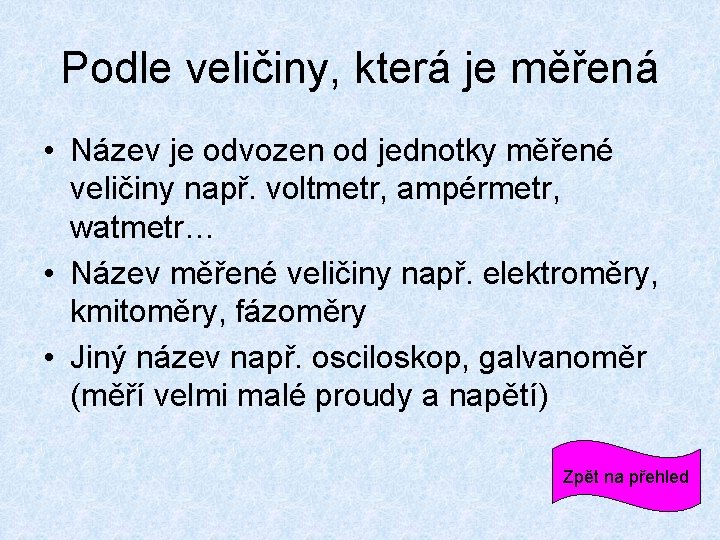 Podle veličiny, která je měřená

• Název je odvozen od jednotky měřené veličiny např. voltmetr, ampérmetr, watmetr…
• Název měřené veličiny např. elektroměry, kmitoměry, fázoměry
• Jiný název např. osciloskop, galvanoměr (měří velmi malé proudy a napětí)

Zpět na přehled